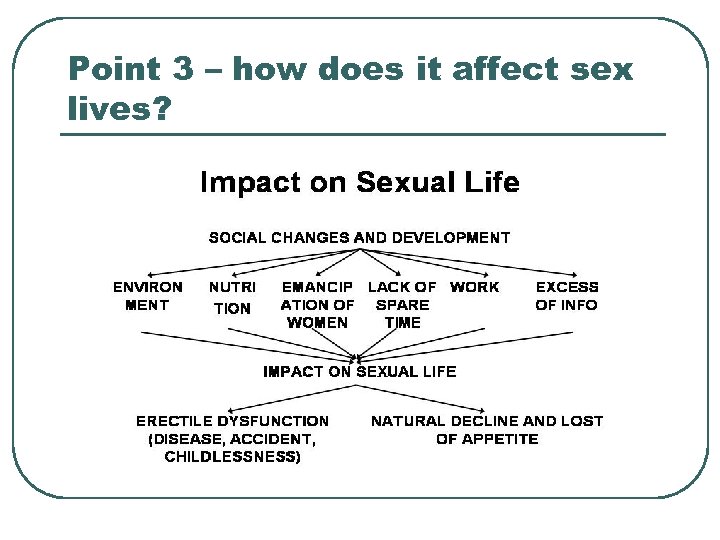 Point 3 – how does it affect sex lives?

Impact on Sexual Life

SOCIAL CHANGES AND DEVELOPMENT

ENVIRON MENT

NUTRI TION

EMANCIP ATION OF WOMEN

LACK OF SPARE TIME

WORK

EXCESS OF INFO

IMPACT ON SEXUAL LIFE

ERECTILE DYSFUNCTION (DISEASE, ACCIDENT, CHILDLESSNESS)

NATURAL DECLINE AND LOST OF APPETITE